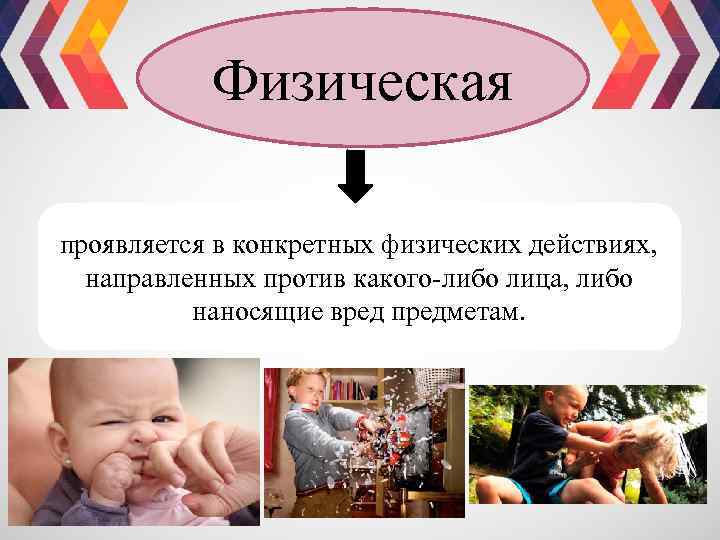 Физическая

проявляется в конкретных физических действиях, направленных против какого-либо лица, либо наносящие вред предметам.